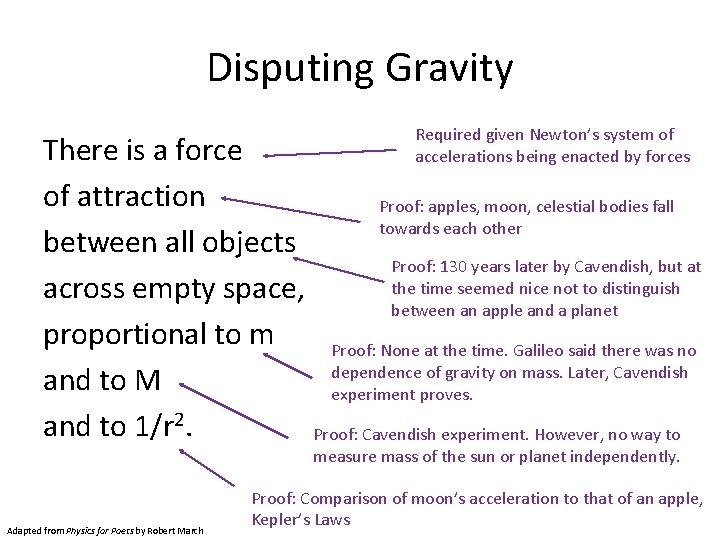 Disputing Gravity

There is a force of attraction between all objects across empty space, proportional to m and to M and to $1/r^2$.

Required given Newton's system of accelerations being enacted by forces

Proof: apples, moon, celestial bodies fall towards each other

Proof: 130 years later by Cavendish, but at the time seemed nice not to distinguish between an apple and a planet

Proof: None at the time. Galileo said there was no dependence of gravity on mass. Later, Cavendish experiment proves.

Proof: Cavendish experiment. However, no way to measure mass of the sun or planet independently.

Proof: Comparison of moon's acceleration to that of an apple, Kepler's Laws

Adapted from Physics for Poets by Robert March